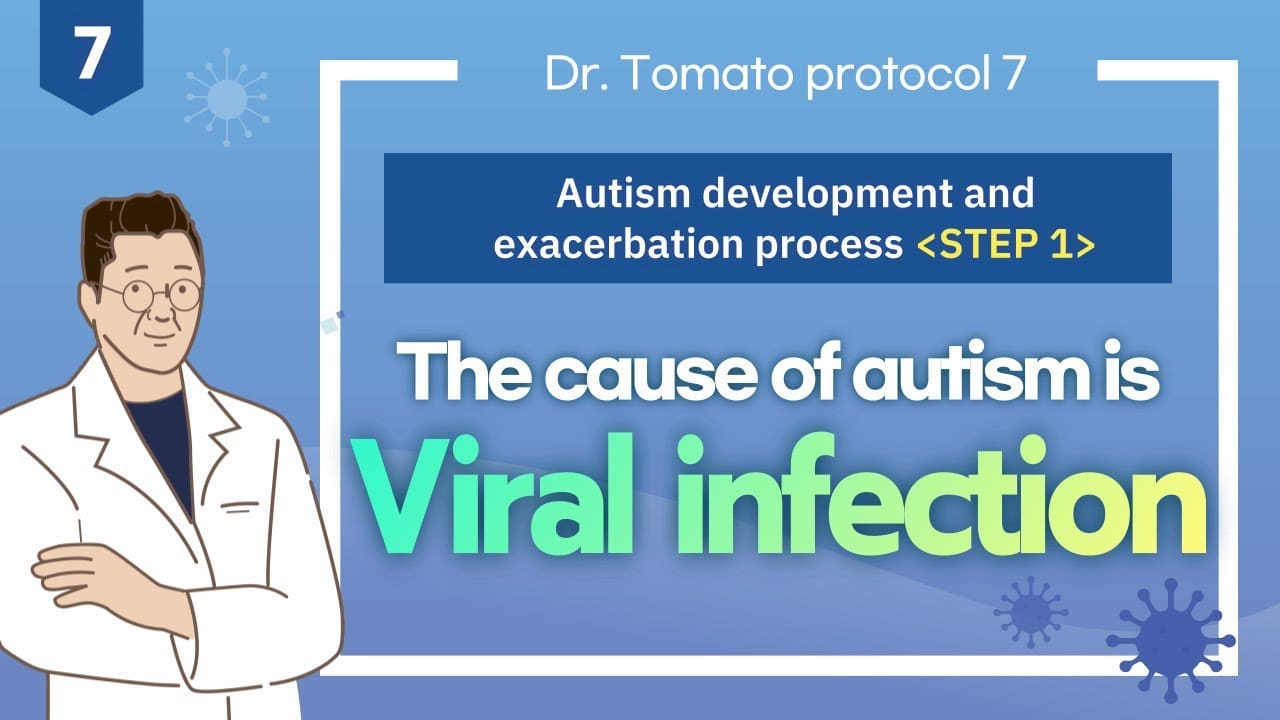 7

Dr. Tomato protocol 7

Autism development and exacerbation process <STEP 1>

The cause of autism is

Viral infection